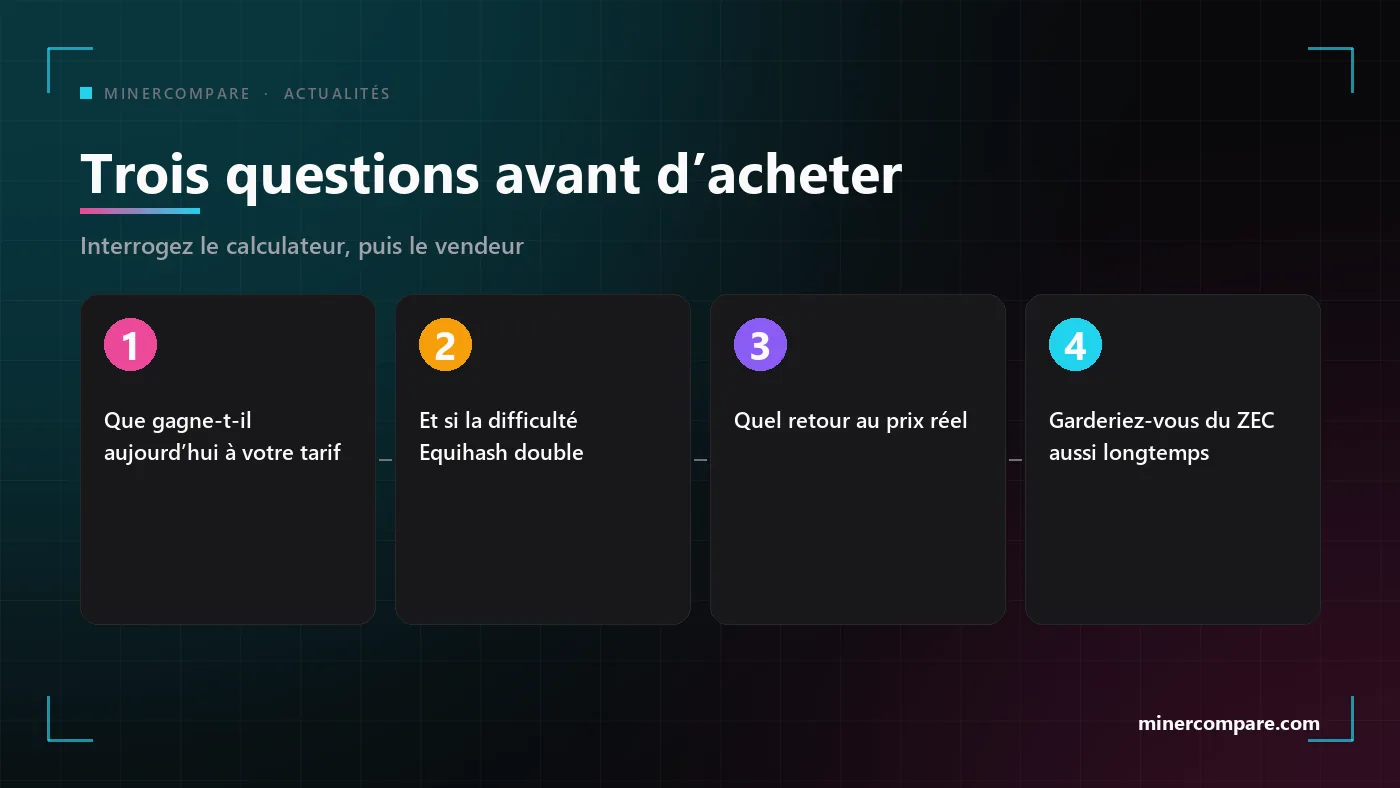 MINERCOMPARE · ACTUALITÉS

Trois questions avant d’acheter

Interrogez le calculateur, puis le vendeur

1

Que gagne-t-il aujourd’hui à votre tarif

2

Et si la difficulté Equihash double

3

Quel retour au prix réel

4

Garderiez-vous du ZEC aussi longtemps

minercompare.com